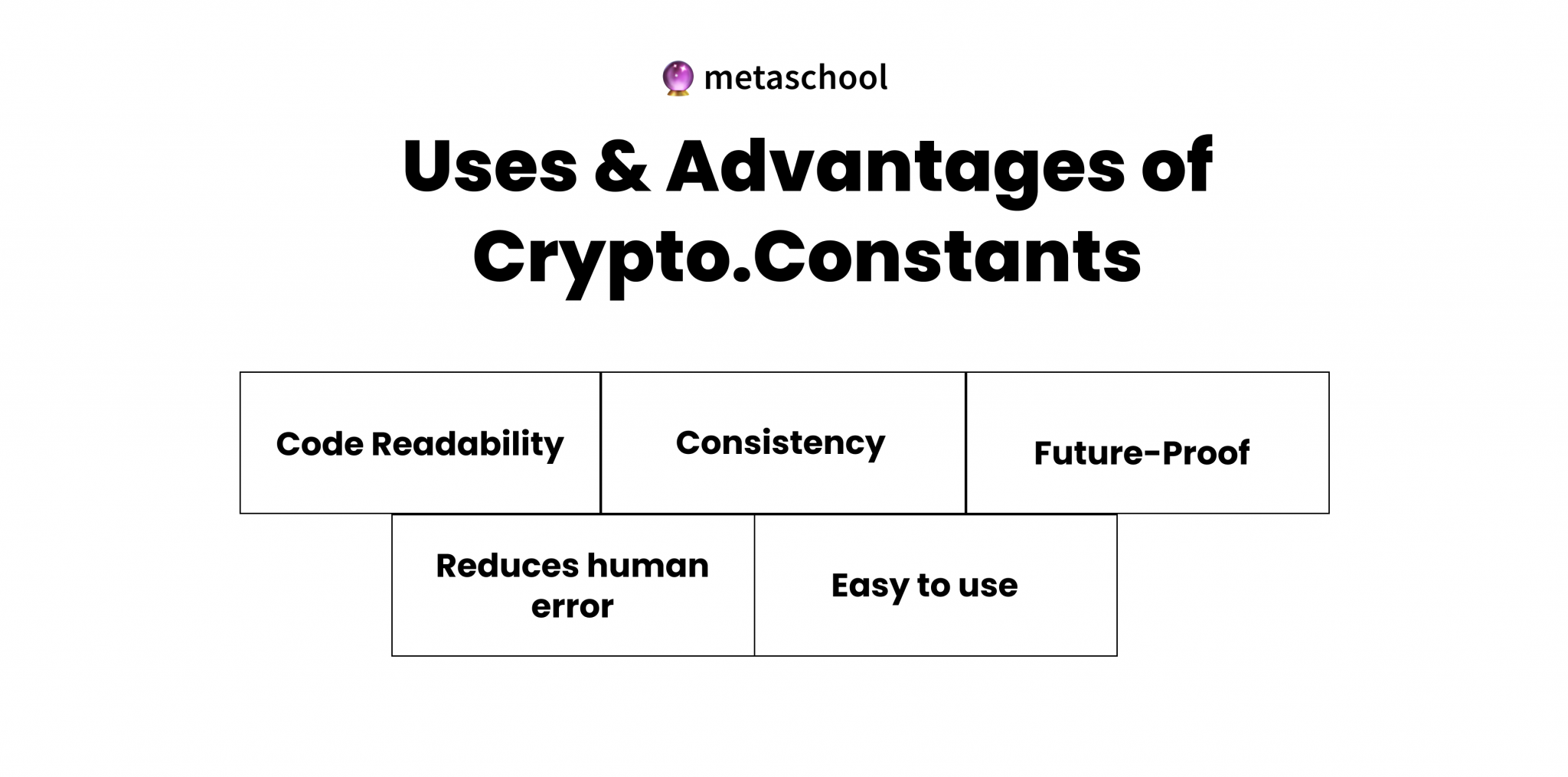 metaschool

Uses & Advantages of Crypto.Constants

Code Readability

Consistency

Future-Proof

Reduces human error

Easy to use